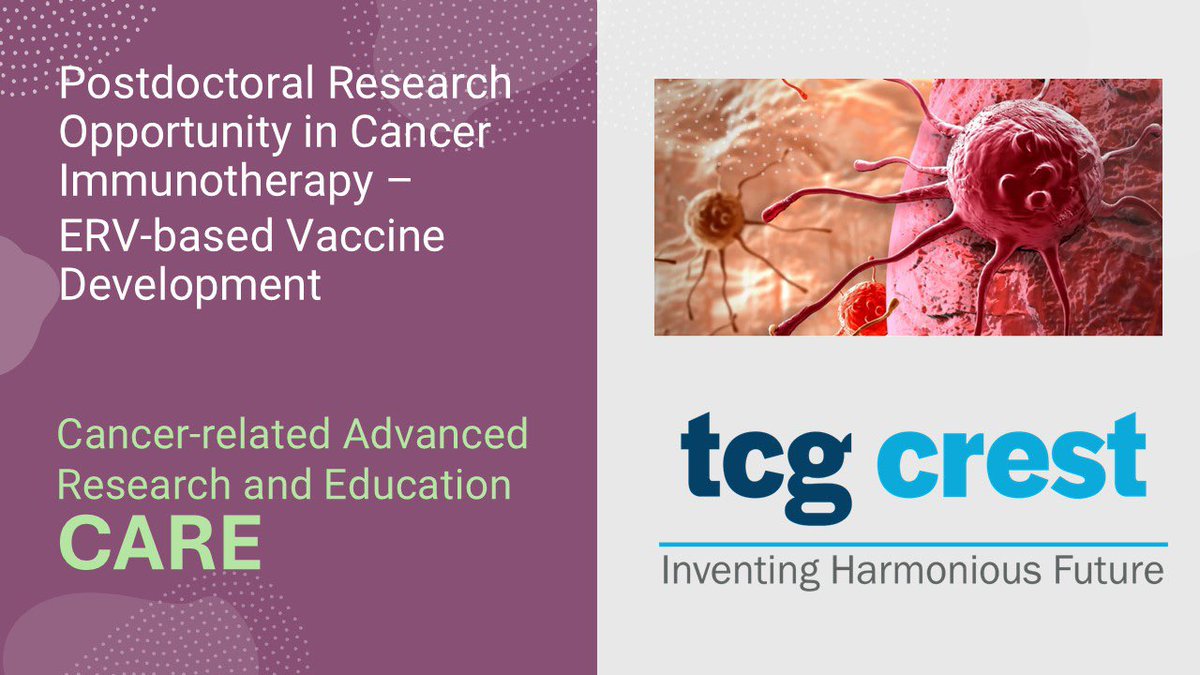 Postdoctoral Research Opportunity in Cancer Immunotherapy – ERV-based Vaccine Development

Cancer-related Advanced Research and Education
CARE

tcg crest
Inventing Harmonious Future